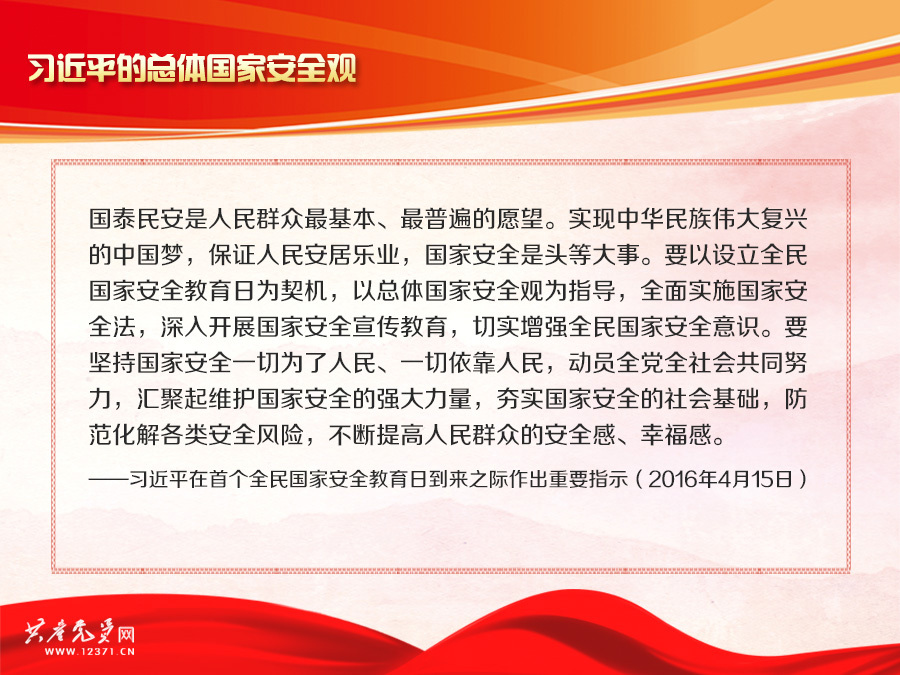 习近平的总体国家安全观

国泰民安是人民群众最基本、最普遍的愿望。实现中华民族伟大复兴的中国梦，保证人民安居乐业，国家安全是头等大事。要以设立全民国家安全教育日为契机，以总体国家安全观为指导，全面实施国家安全法，深入开展国家安全宣传教育，切实增强全民国家安全意识。要坚持国家安全一切为了人民、一切依靠人民，动员全党全社会共同努力，汇聚起维护国家安全的强大力量，夯实国家安全的社会基础，防范化解各类安全风险，不断提高人民群众的安全感、幸福感。

——习近平在首个全民国家安全教育日到来之际作出重要指示（2016年4月15日）

共产党员网
WWW.12371.CN